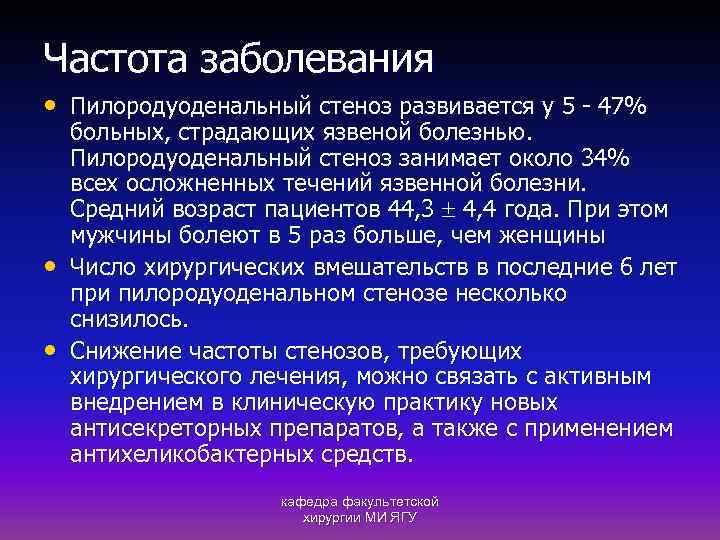 Частота заболевания

• Пилородуоденальный стеноз развивается у 5 - 47% больных, страдающих язвеной болезнью. Пилородуоденальный стеноз занимает около 34% всех осложненных течений язвенной болезни. Средний возраст пациентов 44,3 $\pm$ 4,4 года. При этом мужчины болеют в 5 раз больше, чем женщины

• Число хирургических вмешательств в последние 6 лет при пилородуоденальном стенозе несколько снизилось.

• Снижение частоты стенозов, требующих хирургического лечения, можно связать с активным внедрением в клиническую практику новых антисекреторных препаратов, а также с применением антихеликобактерных средств.

кафедра факультетской хирургии МИ ЯГУ